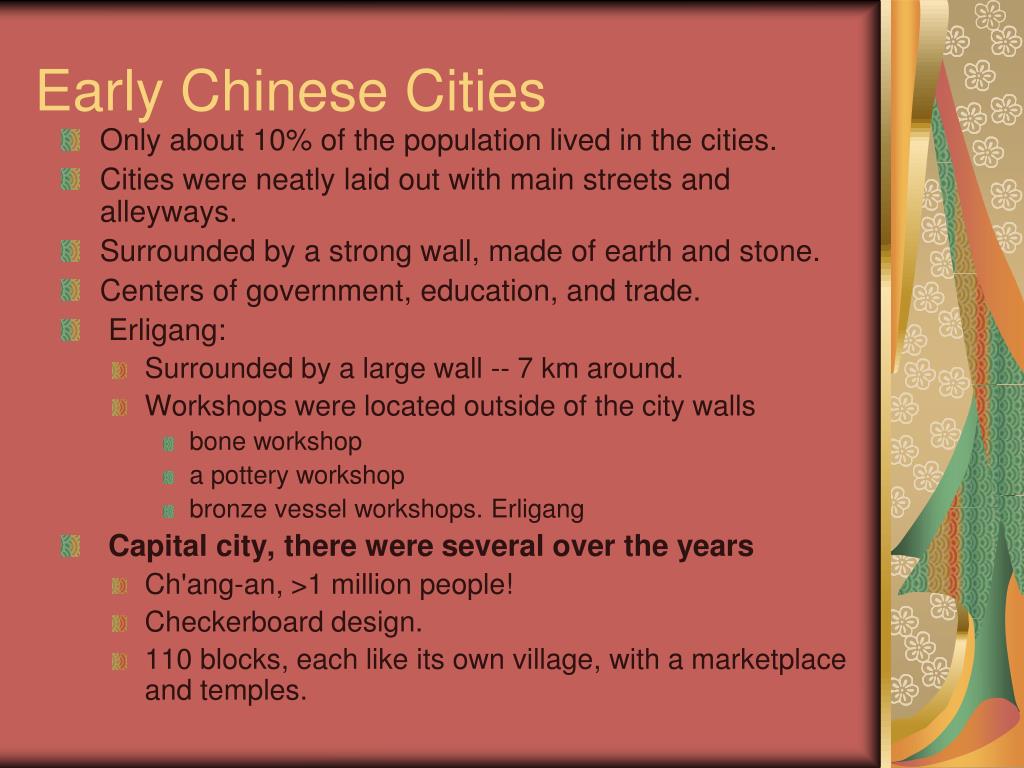 Early Chinese Cities

Only about 10% of the population lived in the cities.

Cities were neatly laid out with main streets and alleyways.

Surrounded by a strong wall, made of earth and stone.

Centers of government, education, and trade.

Erligang:

Surrounded by a large wall -- 7 km around.

Workshops were located outside of the city walls

bone workshop

a pottery workshop

bronze vessel workshops. Erligang

Capital city, there were several over the years

Ch'ang-an, >1 million people!

Checkerboard design.

110 blocks, each like its own village, with a marketplace and temples.